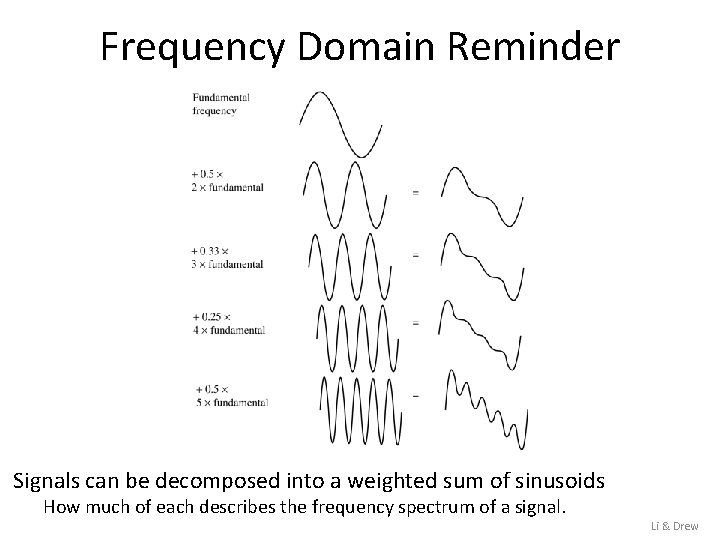 Frequency Domain Reminder

Fundamental frequency

+ 0.5 × 2 × fundamental

=

+ 0.33 × 3 × fundamental

=

+ 0.25 × 4 × fundamental

=

+ 0.5 × 5 × fundamental

=

Signals can be decomposed into a weighted sum of sinusoids

How much of each describes the frequency spectrum of a signal.

Li & Drew